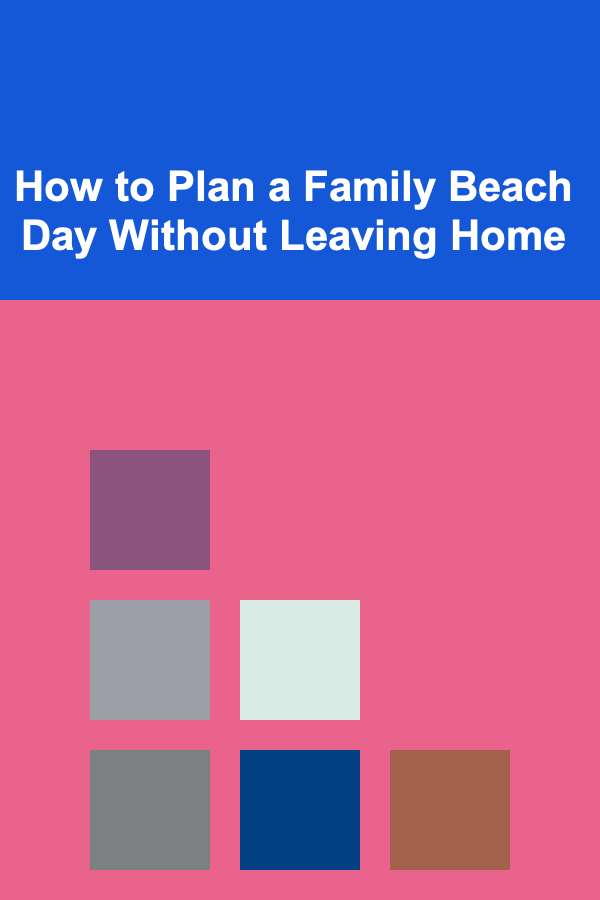 How to Plan a Family Beach Day Without Leaving Home